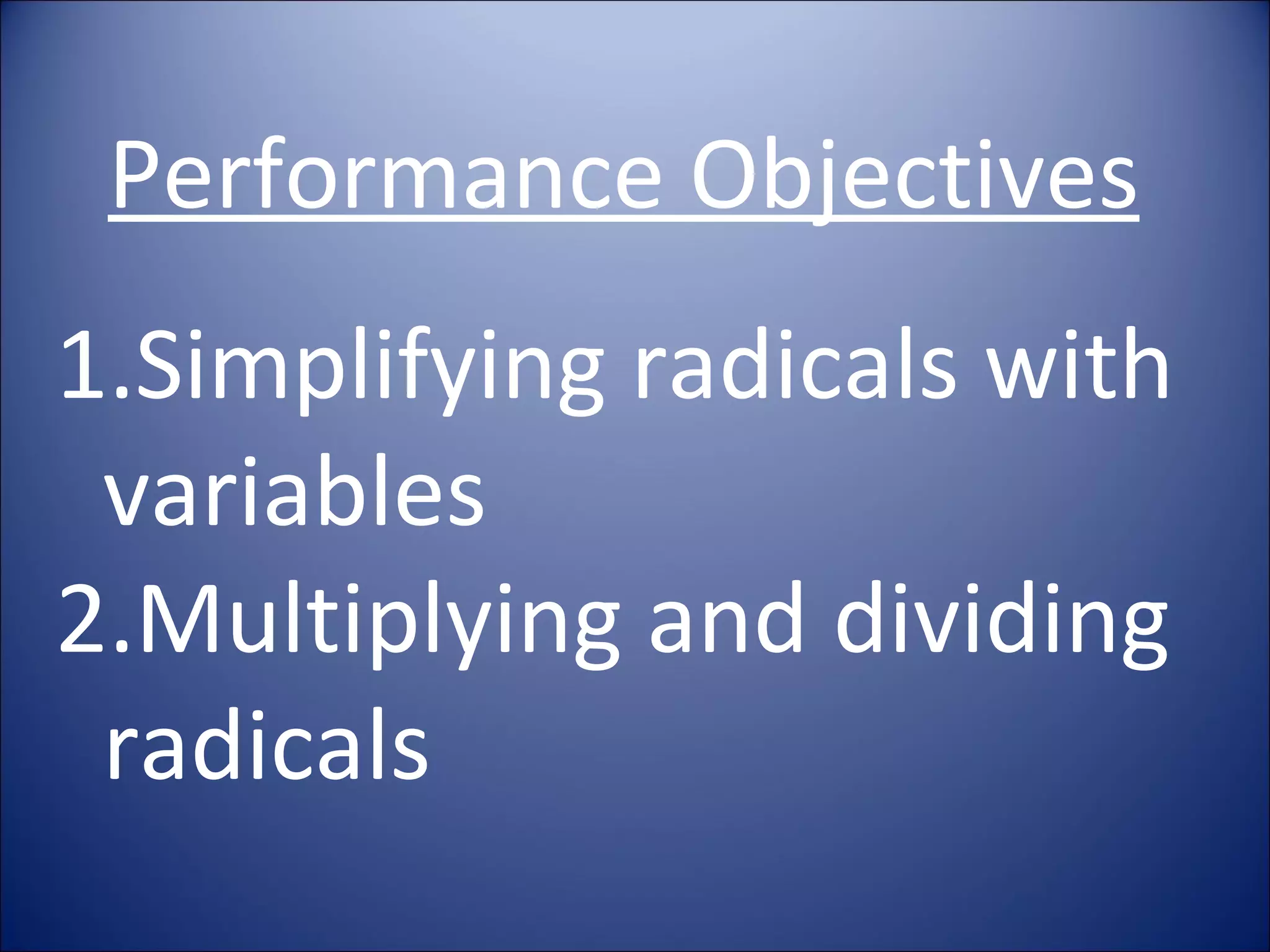 Performance Objectives

1.Simplifying radicals with variables
2.Multiplying and dividing radicals